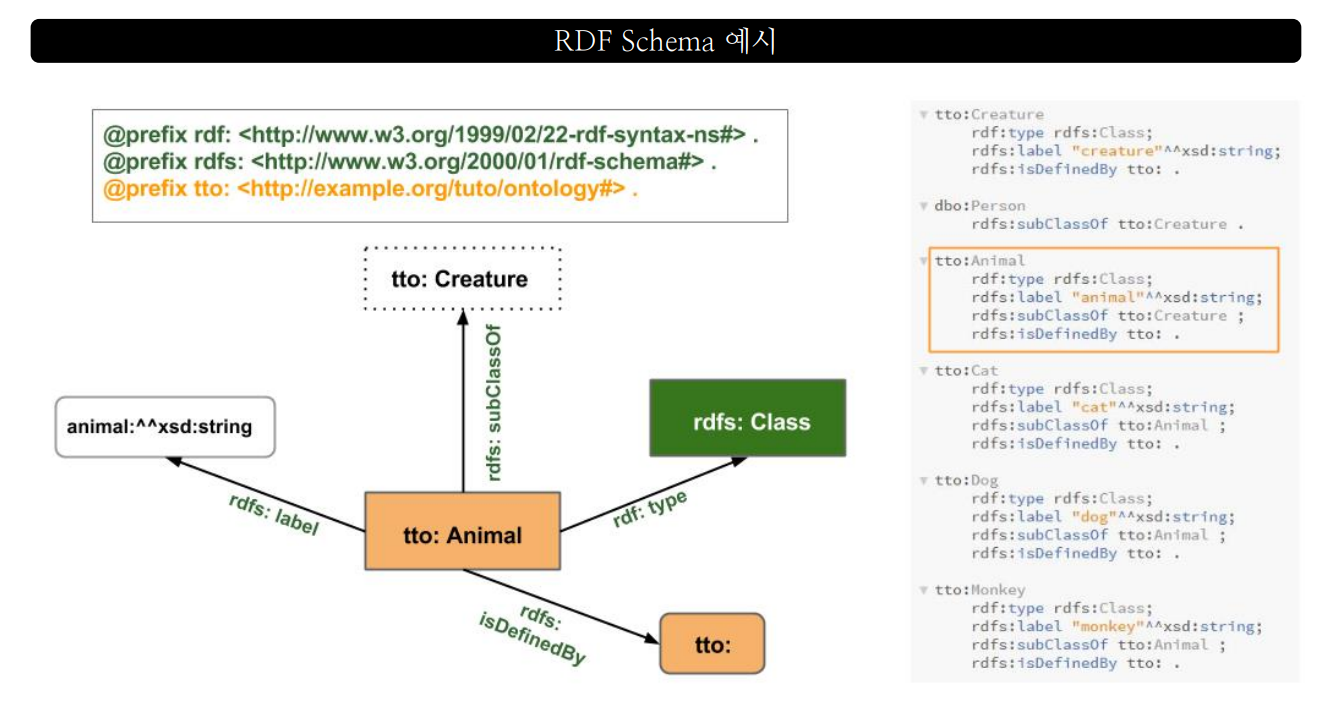 RDF Schema 예시

@prefix rdf: <http://www.w3.org/1999/02/22-rdf-syntax-ns#> .
@prefix rdfs: <http://www.w3.org/2000/01/rdf-schema#> .
@prefix tto: <http://example.org/tuto/ontology#> .

tto: Creature

rdfs: subClassOf

animal:^^xsd:string

rdfs: Class

rdfs: label

tto: Animal

rdf: type

rdfs: isDefinedBy

tto:

tto:Creature
rdf:type rdfs:Class;
rdfs:label "creature"^^xsd:string;
rdfs:isDefinedBy tto: .

dbo:Person
rdfs:subClassOf tto:Creature .

tto:Animal
rdf:type rdfs:Class;
rdfs:label "animal"^^xsd:string;
rdfs:subClassOf tto:Creature ;
rdfs:isDefinedBy tto: .

tto:Cat
rdf:type rdfs:Class;
rdfs:label "cat"^^xsd:string;
rdfs:subClassOf tto:Animal ;
rdfs:isDefinedBy tto: .

tto:Dog
rdf:type rdfs:Class;
rdfs:label "dog"^^xsd:string;
rdfs:subClassOf tto:Animal ;
rdfs:isDefinedBy tto: .

tto:Monkey
rdf:type rdfs:Class;
rdfs:label "monkey"^^xsd:string;
rdfs:subClassOf tto:Animal ;
rdfs:isDefinedBy tto: .